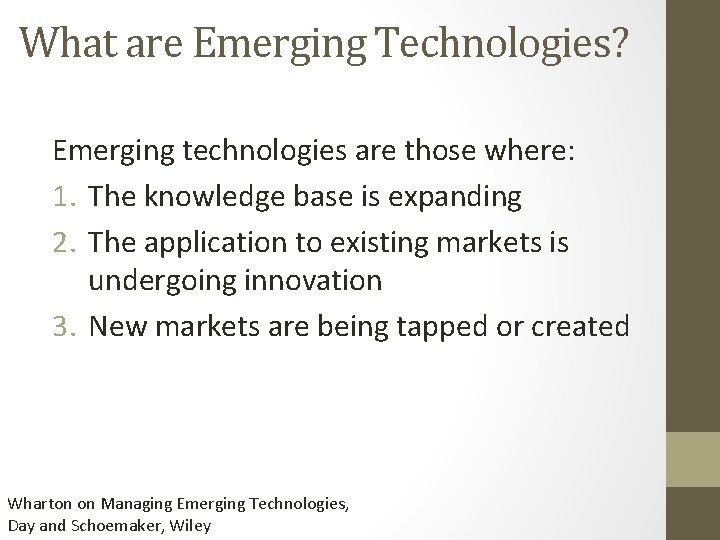 What are Emerging Technologies?

Emerging technologies are those where:

1. The knowledge base is expanding
2. The application to existing markets is undergoing innovation
3. New markets are being tapped or created

Wharton on Managing Emerging Technologies,
Day and Schoemaker, Wiley